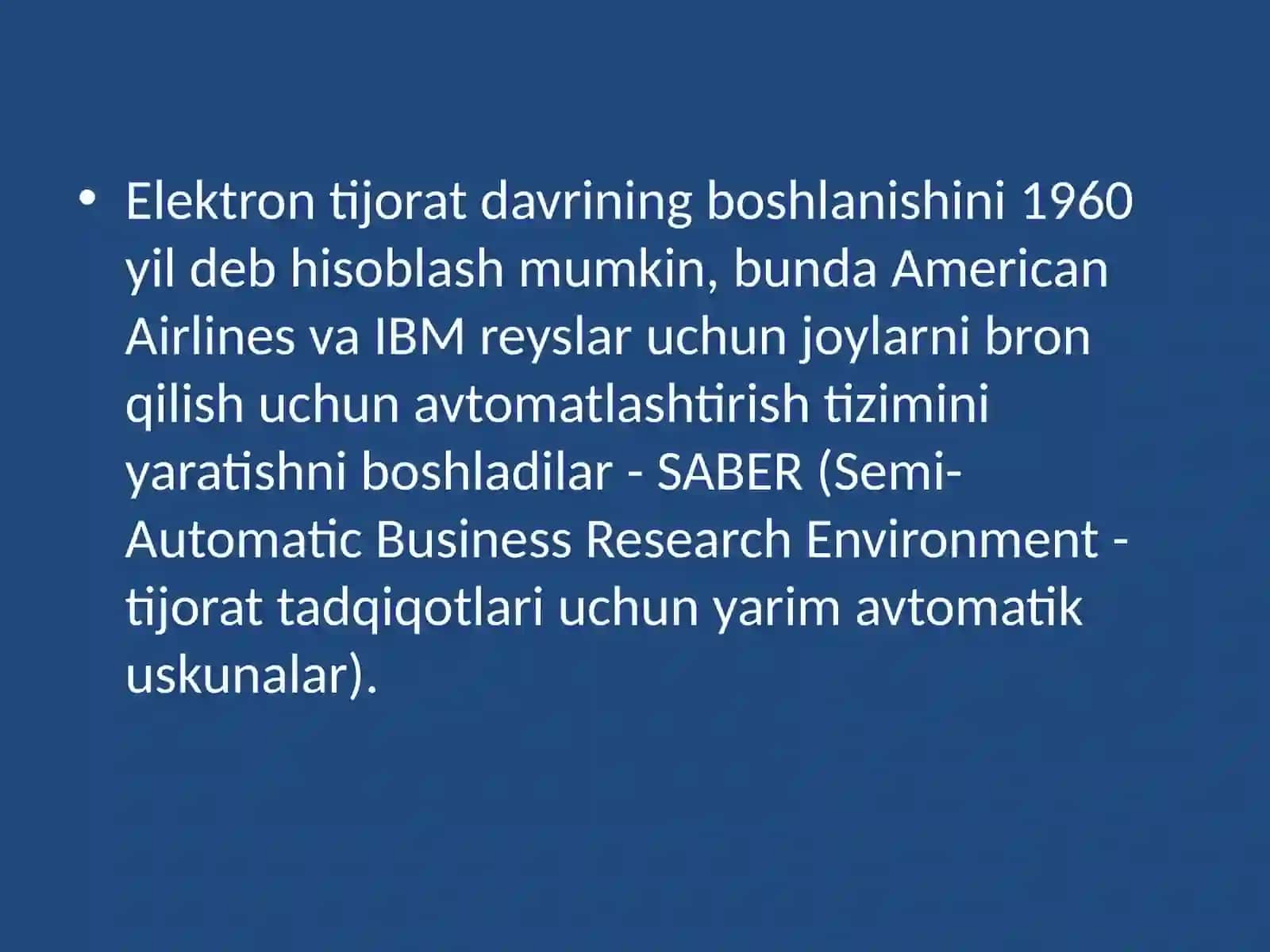 • Elektron tijorat davrining boshlanishini 1960 yil deb hisoblash mumkin, bunda American Airlines va IBM reyslar uchun joylarni bron qilish uchun avtomatlashtirish tizimini yaratishni boshladilar - SABER (Semi-Automatic Business Research Environment - tijorat tadqiqotlari uchun yarim avtomatik uskunalar).